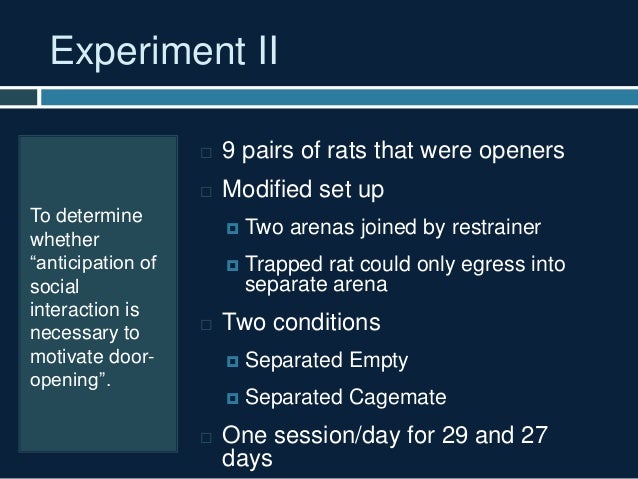 Experiment II

To determine whether “anticipation of social interaction is necessary to motivate door-opening”.

9 pairs of rats that were openers

Modified set up

Two arenas joined by restrainer

Trapped rat could only egress into separate arena

Two conditions

Separated Empty

Separated Cagemate

One session/day for 29 and 27 days